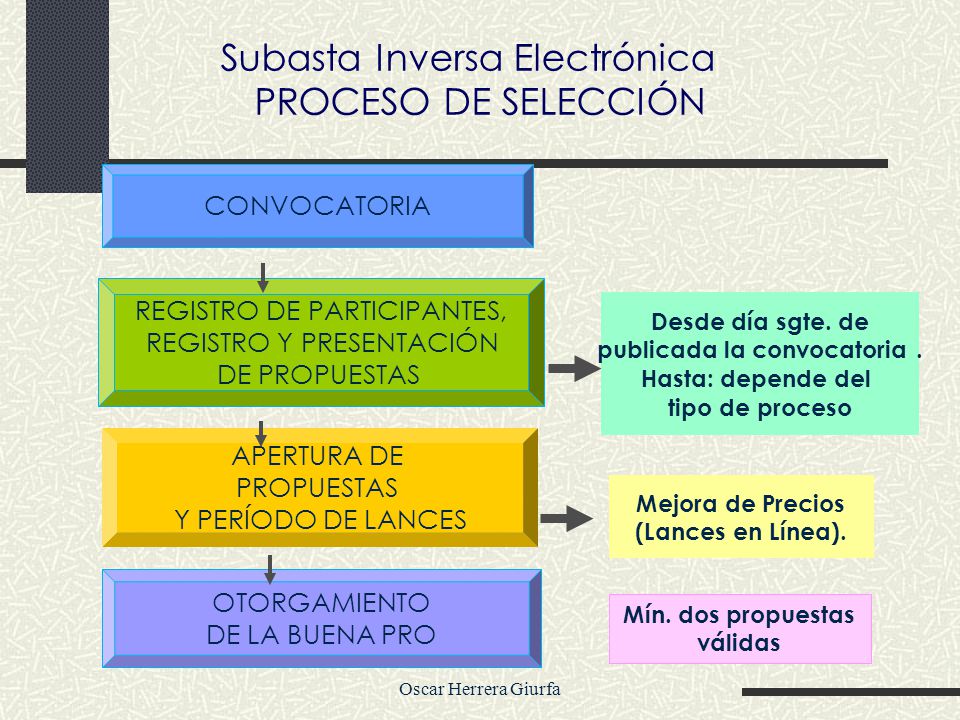 Subasta Inversa Electrónica
PROCESO DE SELECCIÓN

CONVOCATORIA

REGISTRO DE PARTICIPANTES, REGISTRO Y PRESENTACIÓN DE PROPUESTAS

Desde día sgte. de publicada la convocatoria . Hasta: depende del tipo de proceso

APERTURA DE PROPUESTAS Y PERÍODO DE LANCES

Mejora de Precios (Lances en Línea).

OTORGAMIENTO DE LA BUENA PRO

Mín. dos propuestas válidas

Oscar Herrera Giurfa